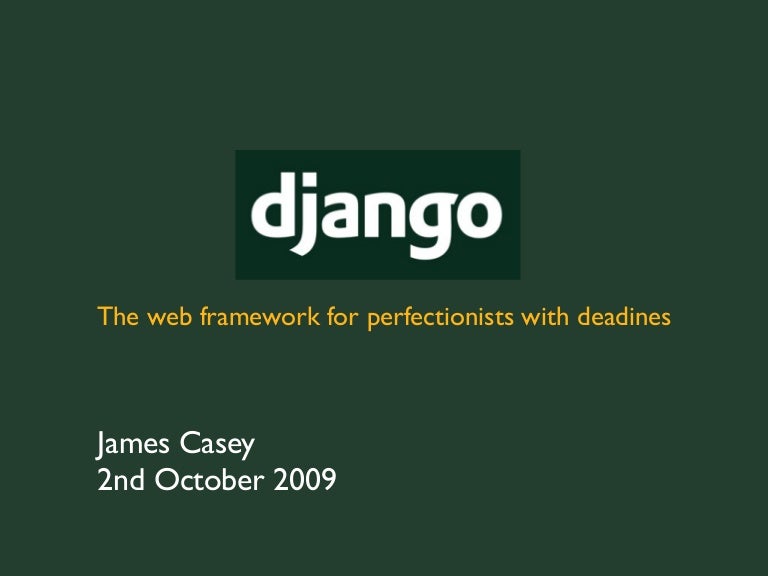 django

The web framework for perfectionists with deadines

James Casey
2nd October 2009